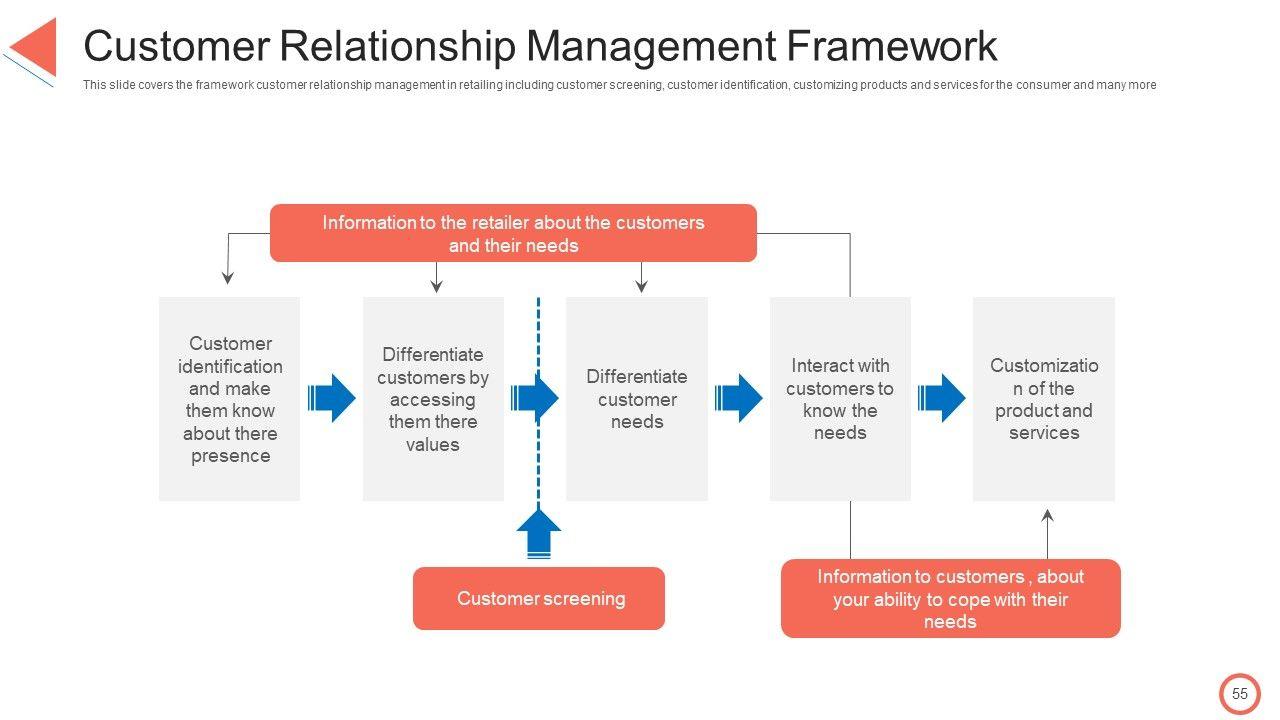 Customer Relationship Management Framework

This slide covers the framework customer relationship management in retailing including customer screening, customer identification, customizing products and services for the consumer and many more

Information to the retailer about the customers and their needs

Customer identification and make them know about there presence

Differentiate customers by accessing them there values

Differentiate customer needs

Interact with customers to know the needs

Customizatio n of the product and services

Customer screening

Information to customers , about your ability to cope with their needs

55